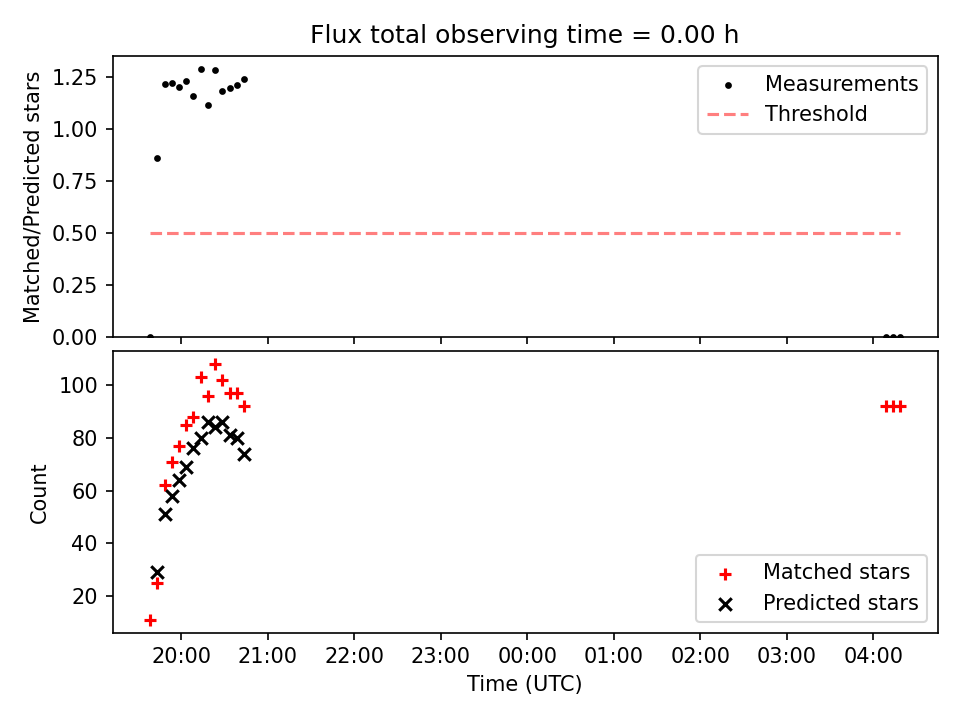 Flux total observing time = 0.00 h

Matched/Predicted stars

1.25
1.00
0.75
0.50
0.25
0.00

Measurements
Threshold

Count

100
80
60
40
20

Matched stars
Predicted stars

20:00 21:00 22:00 23:00 00:00 01:00 02:00 03:00 04:00

Time (UTC)